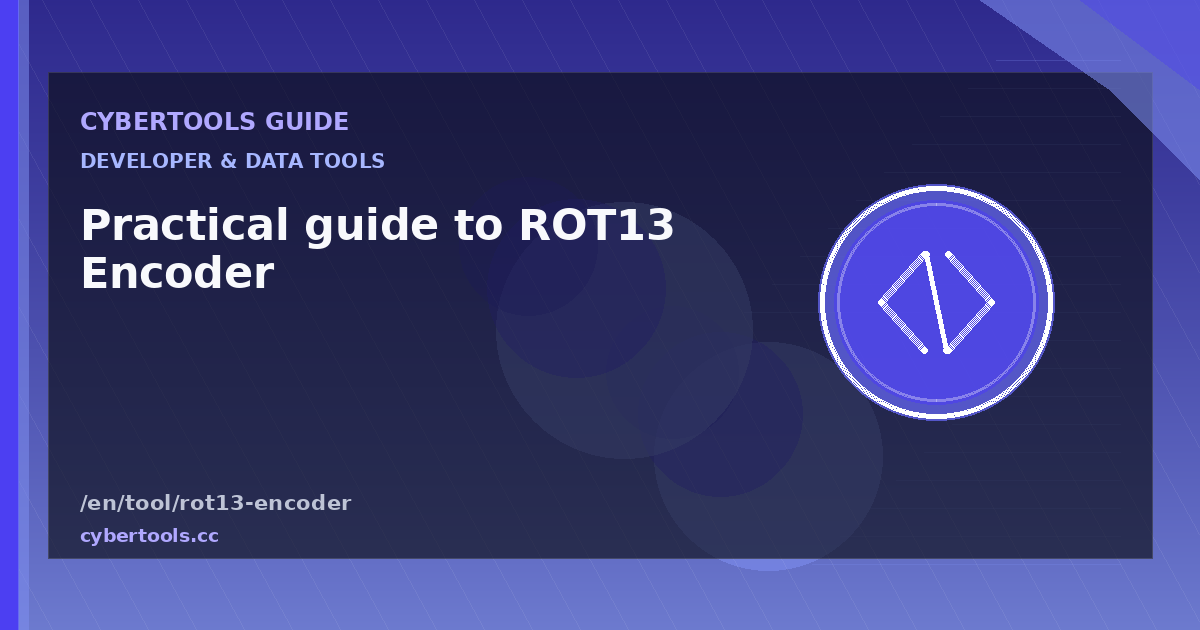 CYBERTOOLS GUIDE

DEVELOPER & DATA TOOLS

Practical guide to ROT13 Encoder

/en/tool/rot13-encoder

cybertools.cc